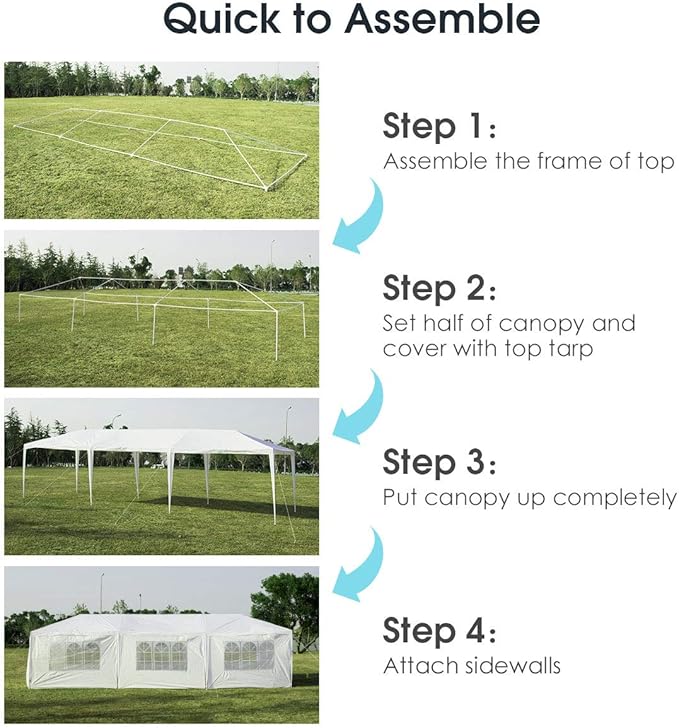 Quick to Assemble

Step 1:
Assemble the frame of top

Step 2:
Set half of canopy and cover with top tarp

Step 3:
Put canopy up completely

Step 4:
Attach sidewalls